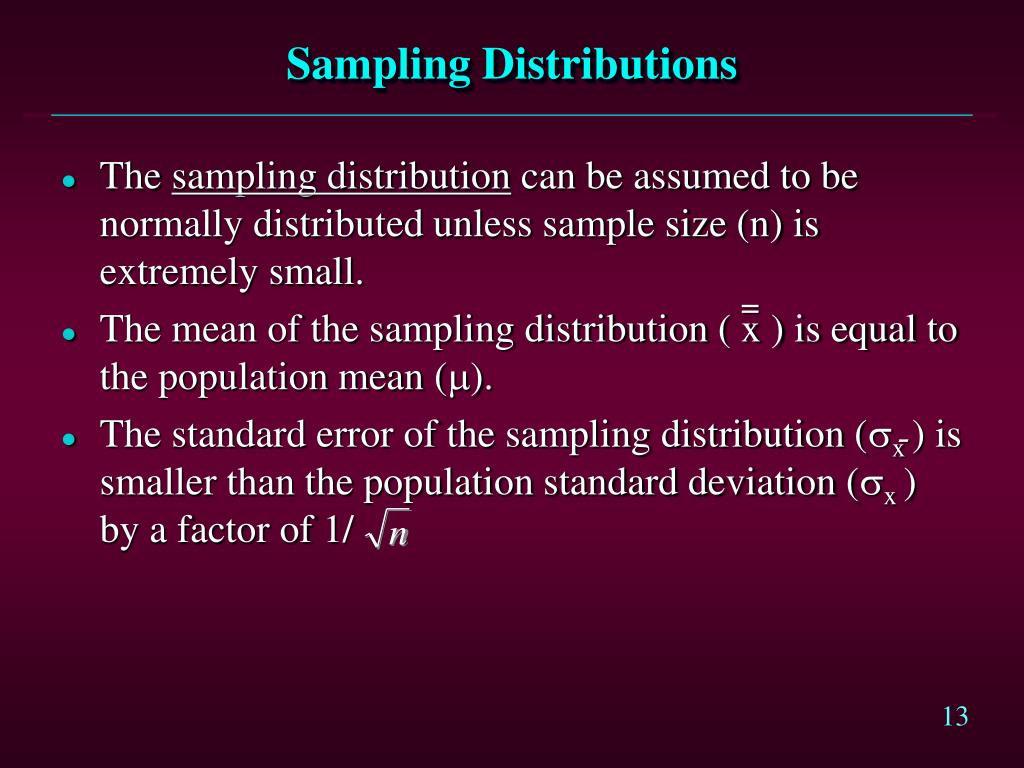 Sampling Distributions

- The sampling distribution can be assumed to be normally distributed unless sample size (n) is extremely small.
- The mean of the sampling distribution ( $\bar{\bar{x}}$ ) is equal to the population mean ($\mu$).
- The standard error of the sampling distribution ($\sigma_{\bar{x}}$) is smaller than the population standard deviation ($\sigma_x$ ) by a factor of 1/ $\sqrt{n}$

13